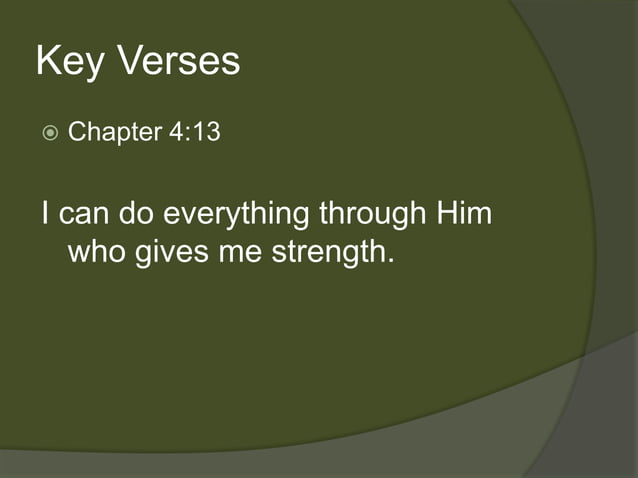 Key Verses

Chapter 4:13

I can do everything through Him who gives me strength.